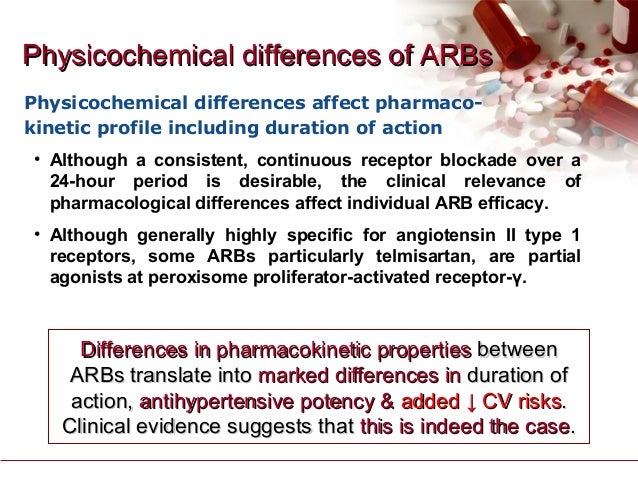 Physicochemical differences of ARBs

Physicochemical differences affect pharmacokinetic profile including duration of action

• Although a consistent, continuous receptor blockade over a 24-hour period is desirable, the clinical relevance of pharmacological differences affect individual ARB efficacy.

• Although generally highly specific for angiotensin II type 1 receptors, some ARBs particularly telmisartan, are partial agonists at peroxisome proliferator-activated receptor-γ.

Differences in pharmacokinetic properties between ARBs translate into marked differences in duration of action, antihypertensive potency & added ↓ CV risks. Clinical evidence suggests that this is indeed the case.